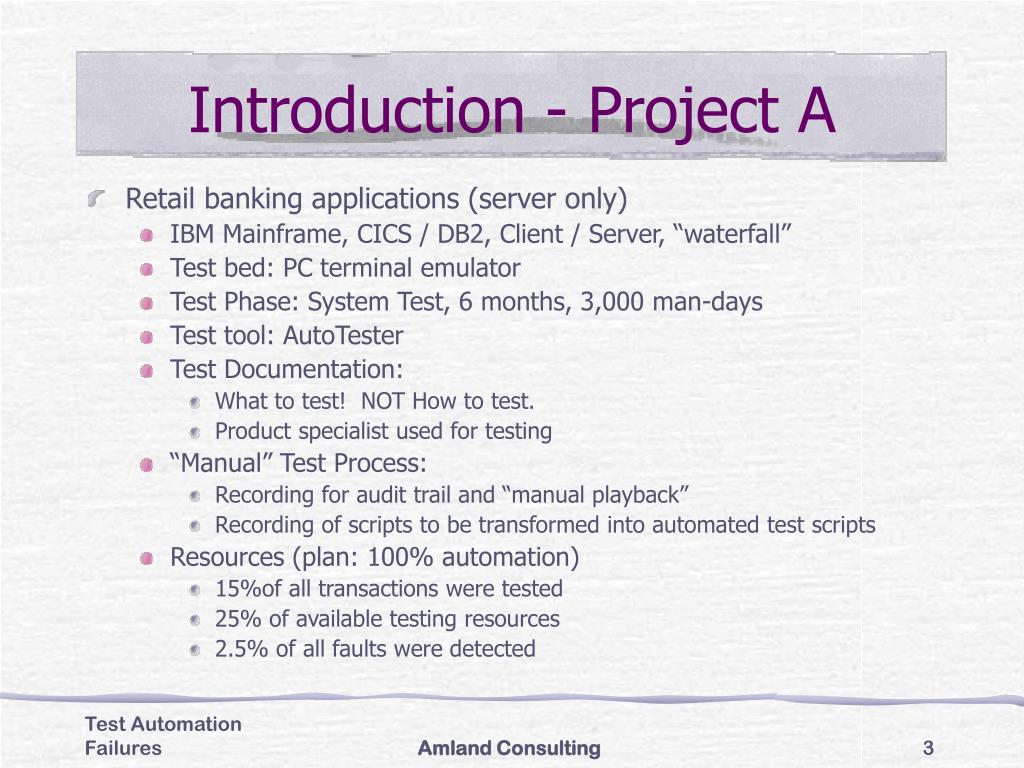 Introduction - Project A

Retail banking applications (server only)

IBM Mainframe, CICS / DB2, Client / Server, “waterfall”

Test bed: PC terminal emulator

Test Phase: System Test, 6 months, 3,000 man-days

Test tool: AutoTester

Test Documentation:

What to test!  NOT How to test.

Product specialist used for testing

“Manual” Test Process:

Recording for audit trail and “manual playback”

Recording of scripts to be transformed into automated test scripts

Resources (plan: 100% automation)

15%of all transactions were tested

25% of available testing resources

2.5% of all faults were detected

Test Automation Failures

Amland Consulting

3